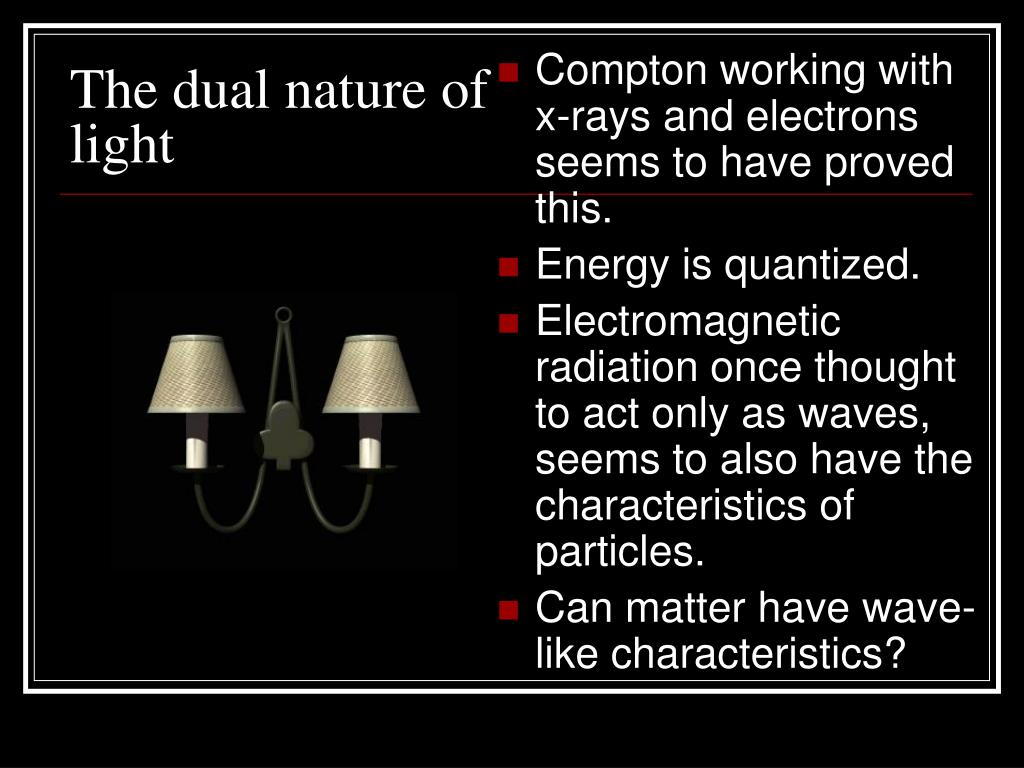 The dual nature of light

- Compton working with x-rays and electrons seems to have proved this.
- Energy is quantized.
- Electromagnetic radiation once thought to act only as waves, seems to also have the characteristics of particles.
- Can matter have wave-like characteristics?